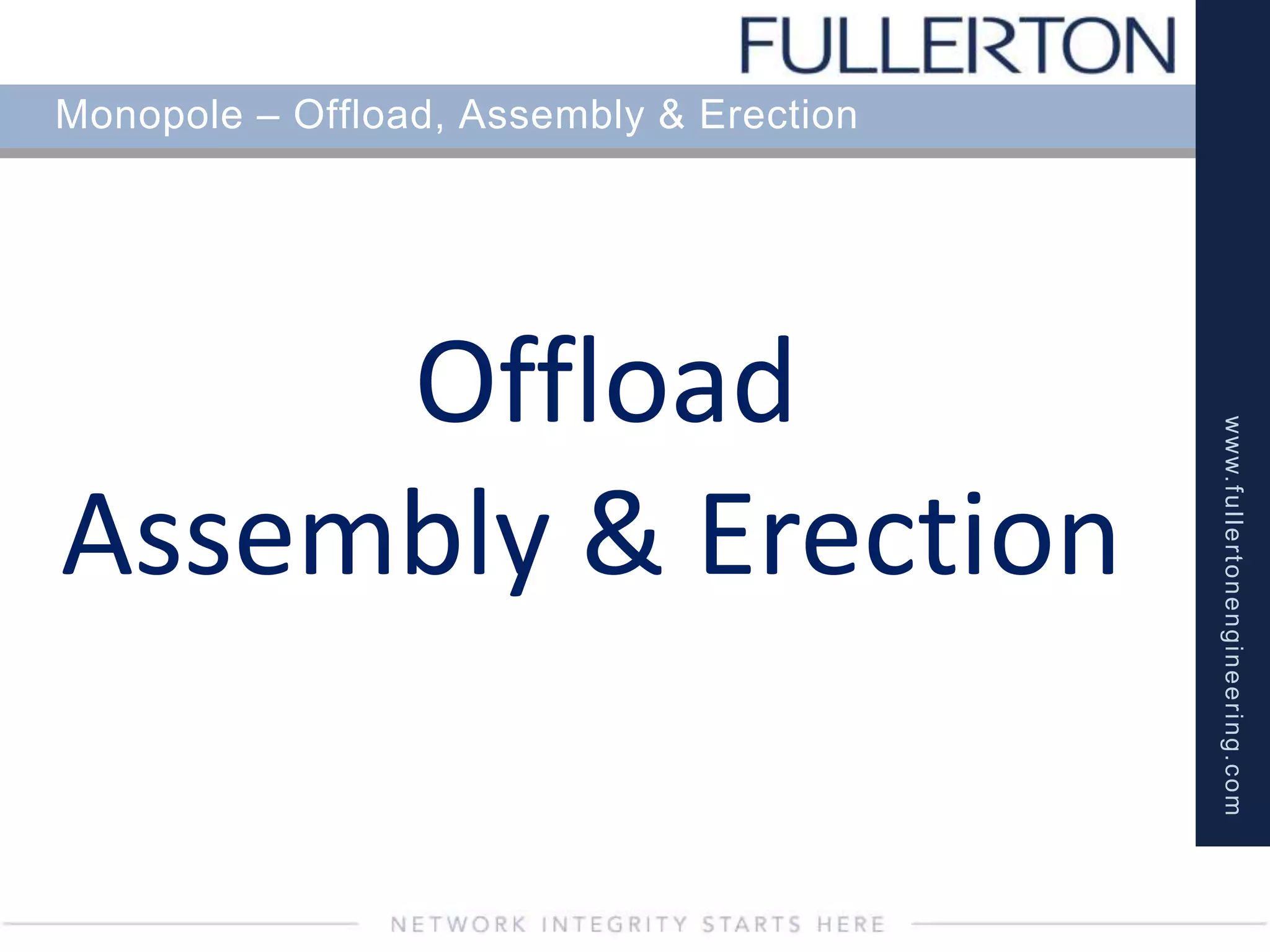 FULLERTON

Monopole – Offload, Assembly & Erection

Offload
Assembly & Erection

www.fullertonengineering.com

NETWORK INTEGRITY STARTS HERE